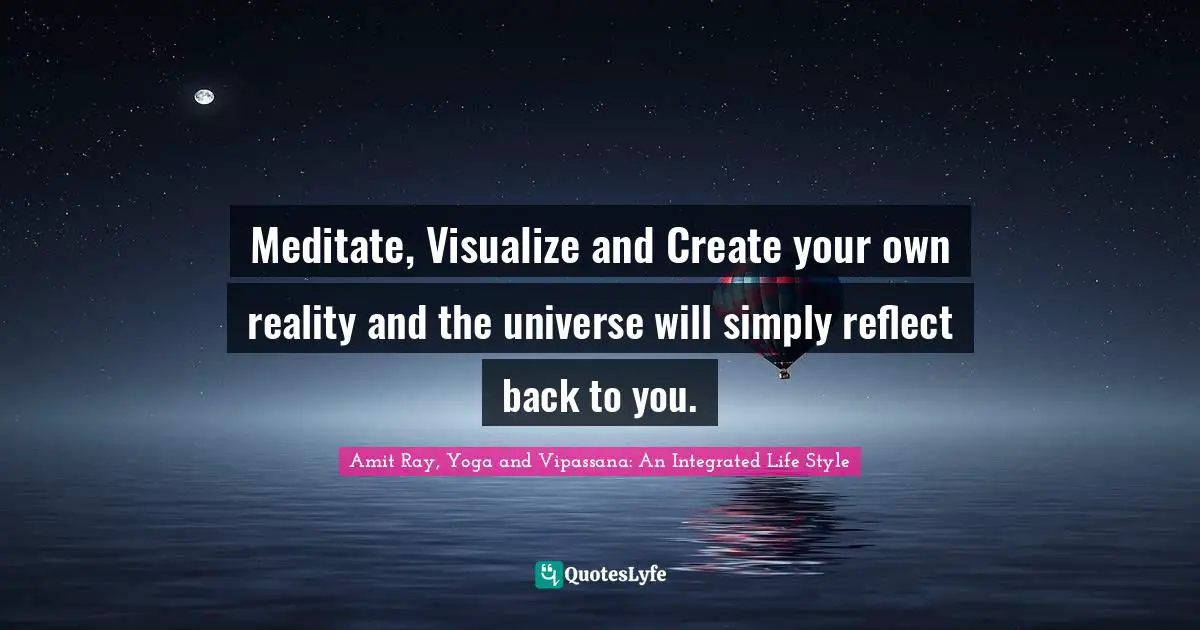 Meditate, Visualize and Create your own reality and the universe will simply reflect back to you.

Amit Ray, Yoga and Vipassana: An Integrated Life Style

QuotesLyfe